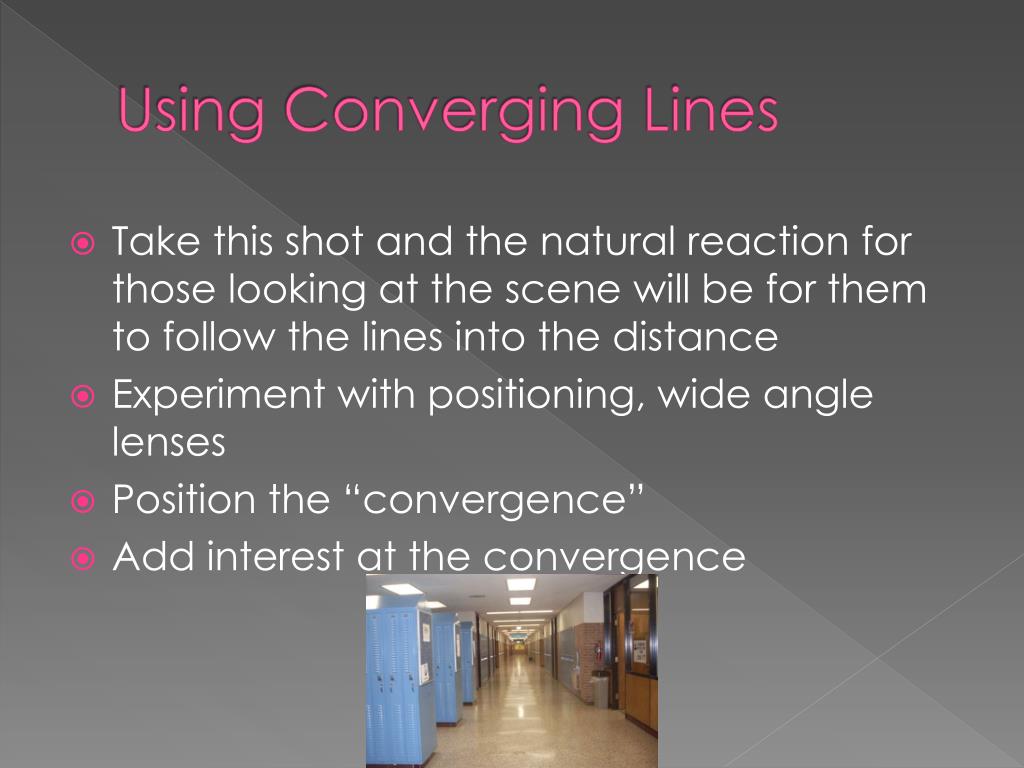 Using Converging Lines

Take this shot and the natural reaction for those looking at the scene will be for them to follow the lines into the distance

Experiment with positioning, wide angle lenses

Position the “convergence”

Add interest at the convergence